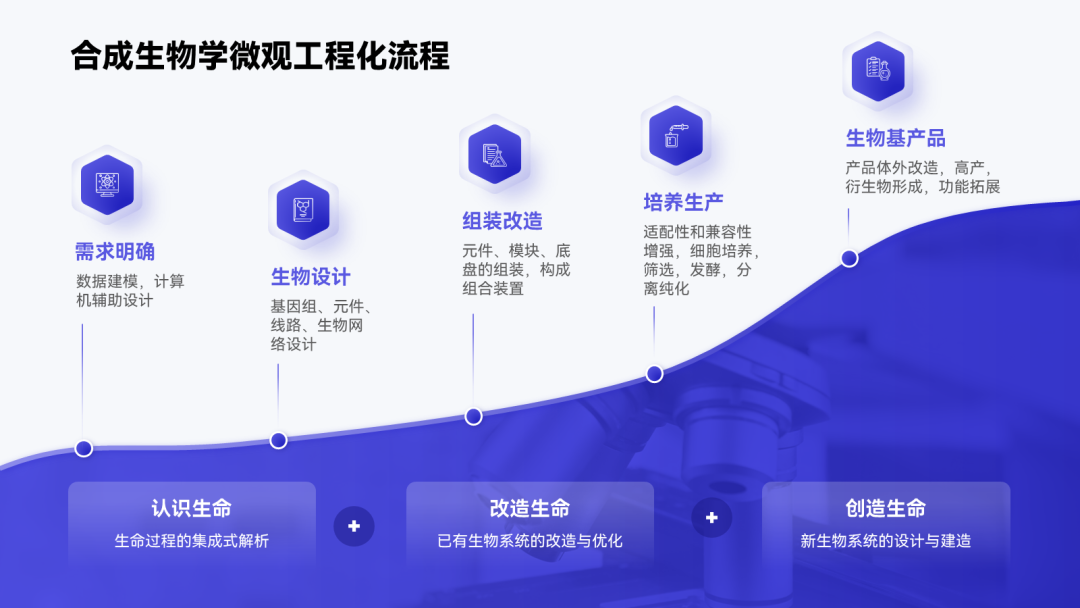 合成生物学微观工程化流程

需求明确
数据建模，计算机辅助设计

生物设计
基因组、元件、线路、生物网络设计

组装改造
元件、模块、底盘的组装，构成组合装置

培养生产
适配性和兼容性增强，细胞培养，筛选，发酵，分离纯化

生物基产品
产品体外改造，高产，衍生物形成，功能拓展

认识生命
生命过程的集成式解析

+

改造生命
已有生物系统的改造与优化

+

创造生命
新生物系统的设计与建造